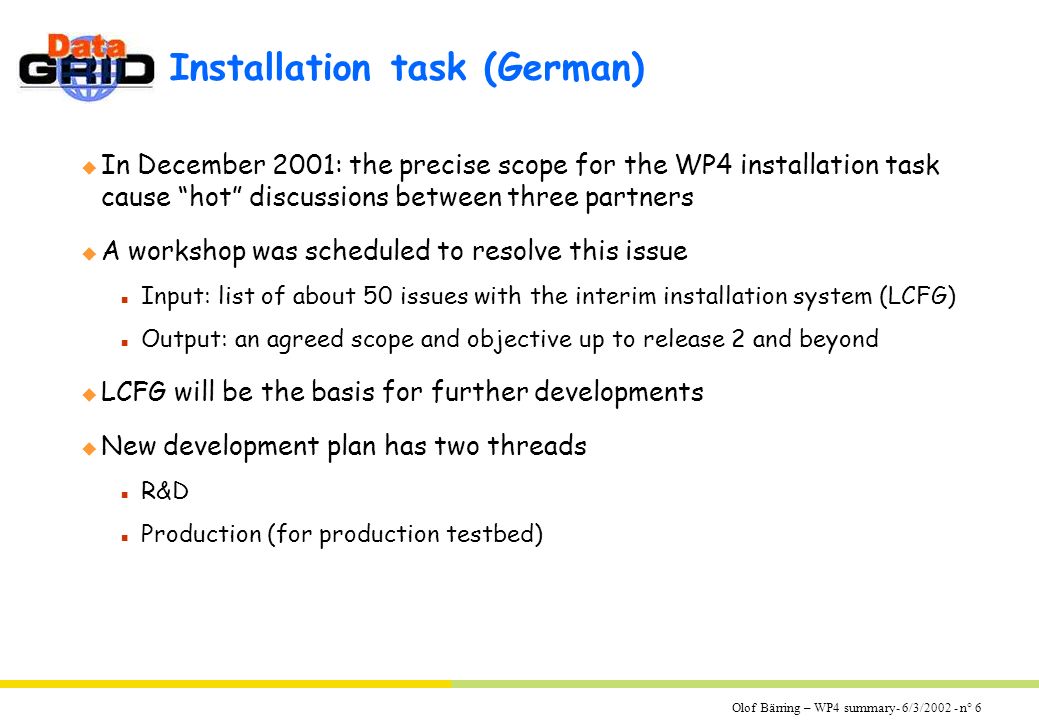 Data GRID

Installation task (German)

In December 2001: the precise scope for the WP4 installation task cause “hot” discussions between three partners

A workshop was scheduled to resolve this issue

Input: list of about 50 issues with the interim installation system (LCFG)

Output: an agreed scope and objective up to release 2 and beyond

LCFG will be the basis for further developments

New development plan has two threads

R&D

Production (for production testbed)

Olof Bärring – WP4 summary- 6/3/2002 - n° 6